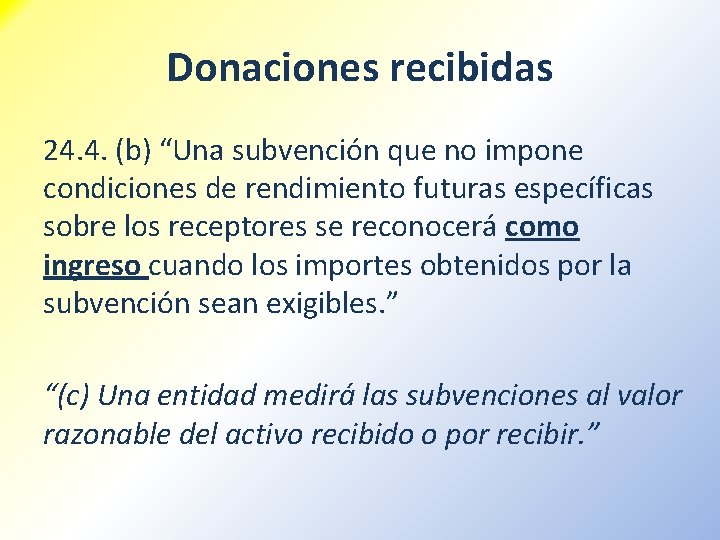 Donaciones recibidas

24.4. (b) “Una subvención que no impone condiciones de rendimiento futuras específicas sobre los receptores se reconocerá como ingreso cuando los importes obtenidos por la subvención sean exigibles.”

“(c) Una entidad medirá las subvenciones al valor razonable del activo recibido o por recibir.”